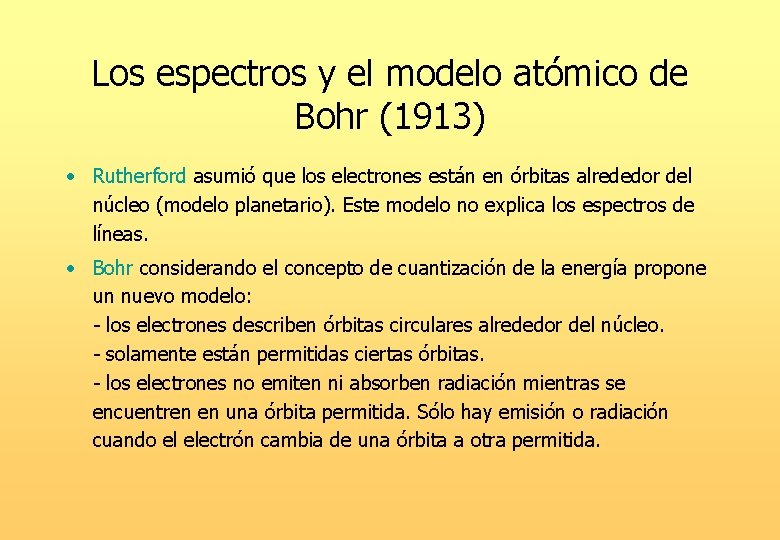 Los espectros y el modelo atómico de Bohr (1913)

• Rutherford asumió que los electrones están en órbitas alrededor del núcleo (modelo planetario). Este modelo no explica los espectros de líneas.

• Bohr considerando el concepto de cuantización de la energía propone un nuevo modelo:
- los electrones describen órbitas circulares alrededor del núcleo.
- solamente están permitidas ciertas órbitas.
- los electrones no emiten ni absorben radiación mientras se encuentren en una órbita permitida. Sólo hay emisión o radiación cuando el electrón cambia de una órbita a otra permitida.